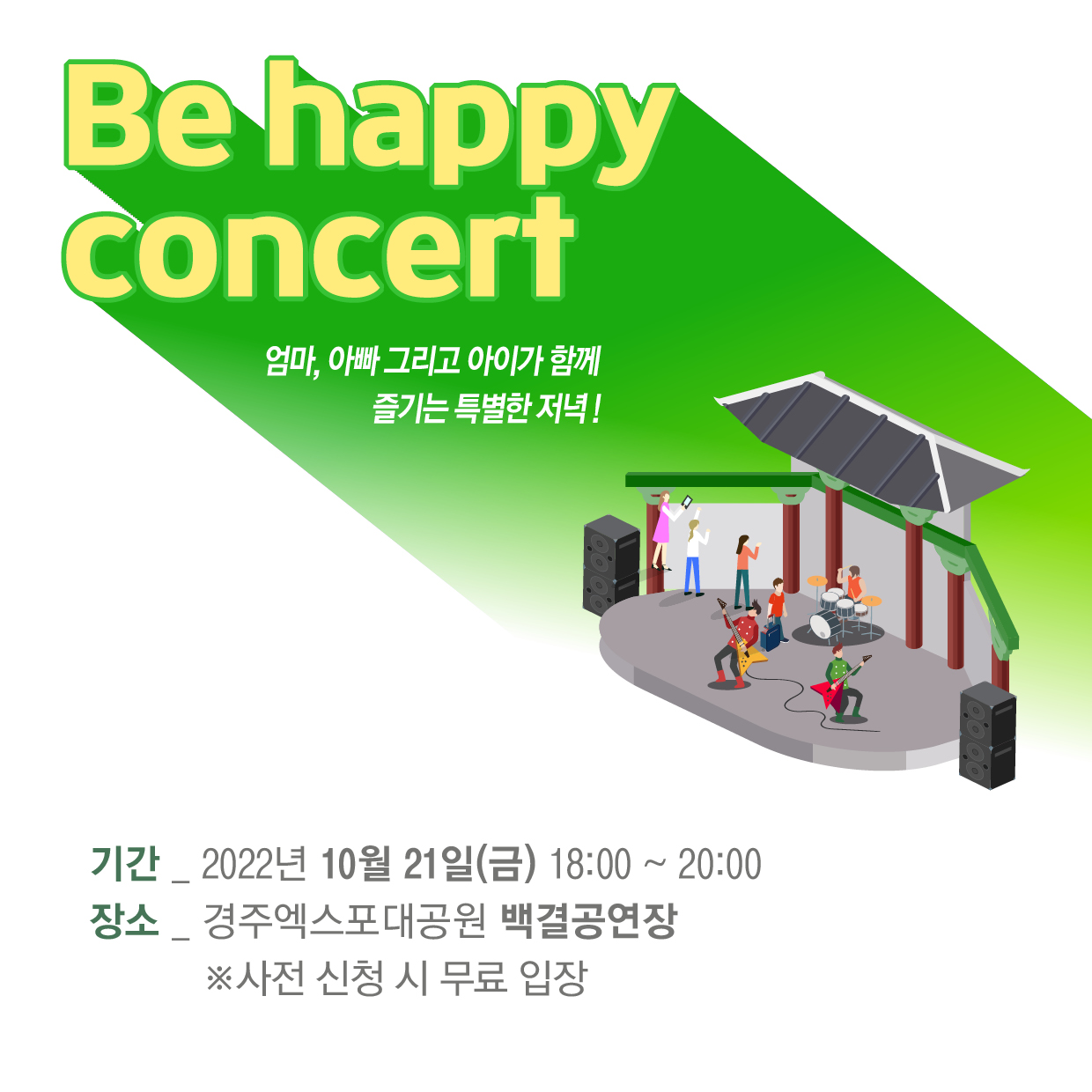 Be happy concert

엄마, 아빠 그리고 아이가 함께
즐기는 특별한 저녁 !

기간 _ 2022년 10월 21일(금) 18:00 ~ 20:00
장소 _ 경주엑스포대공원 백결공연장
※사전 신청 시 무료 입장